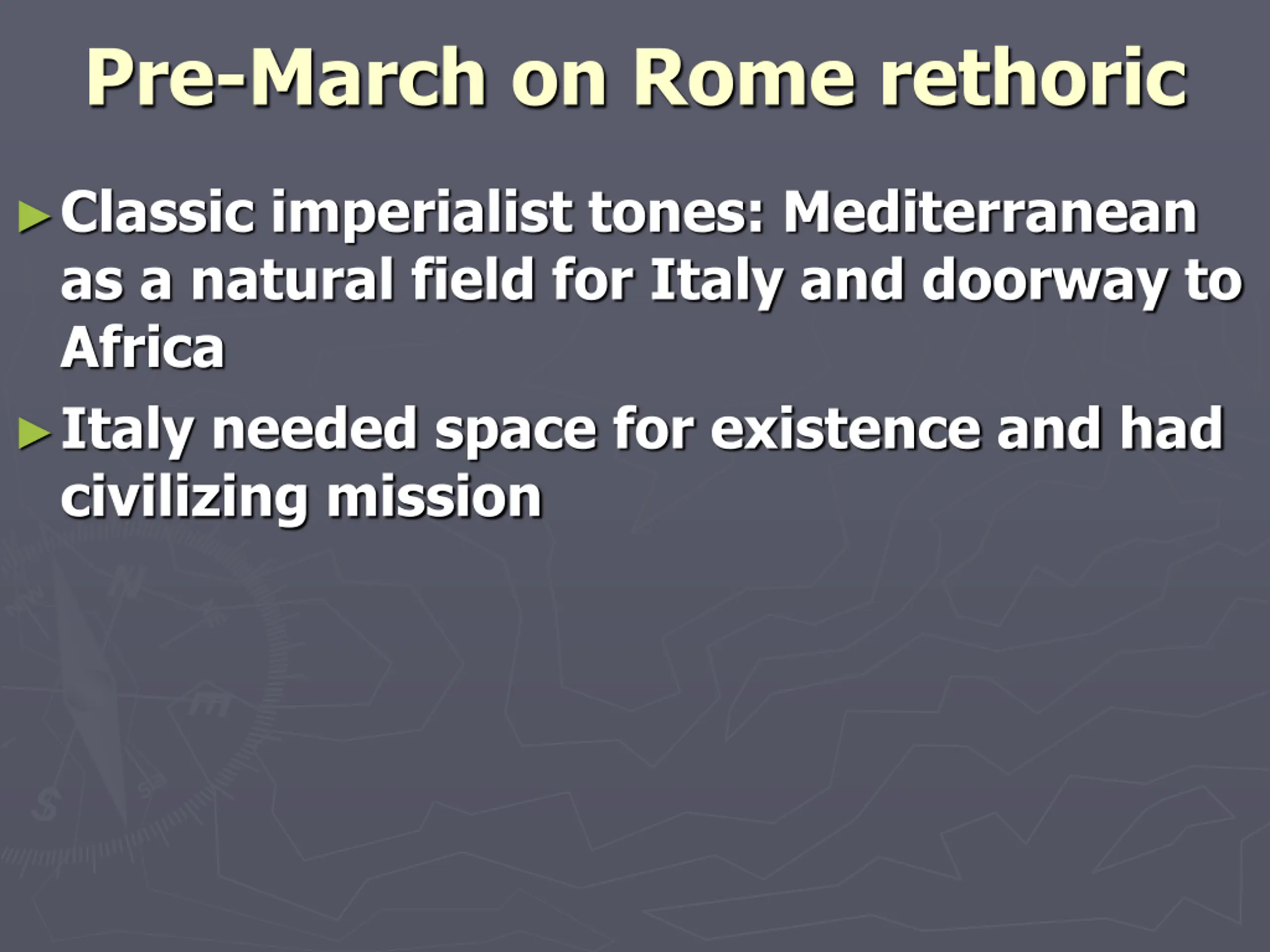 Pre-March on Rome rethoric

► Classic imperialist tones: Mediterranean as a natural field for Italy and doorway to Africa

► Italy needed space for existence and had civilizing mission